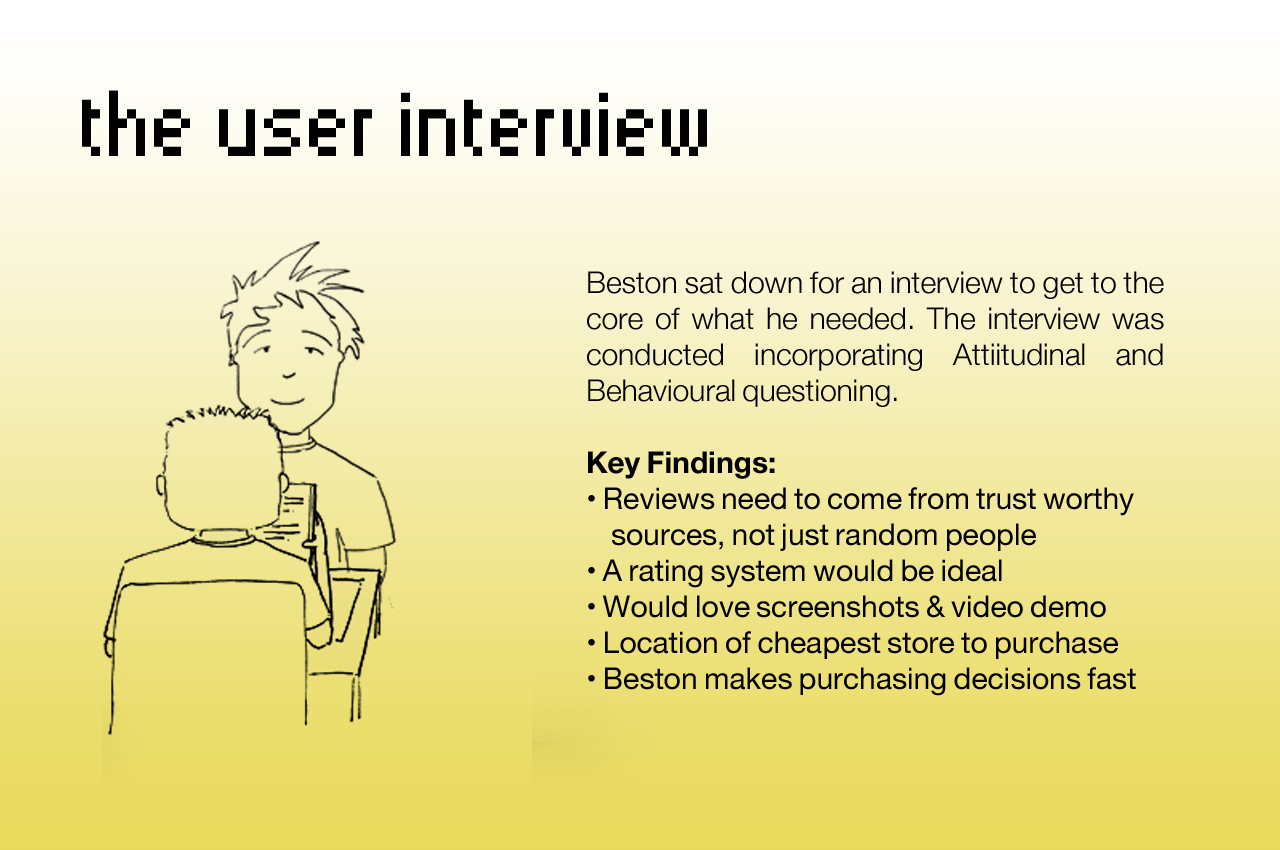 the user interview

Beston sat down for an interview to get to the core of what he needed. The interview was conducted incorporating Attiitudinal and Behavioural questioning.

Key Findings:
• Reviews need to come from trust worthy sources, not just random people
• A rating system would be ideal
• Would love screenshots & video demo
• Location of cheapest store to purchase
• Beston makes purchasing decisions fast